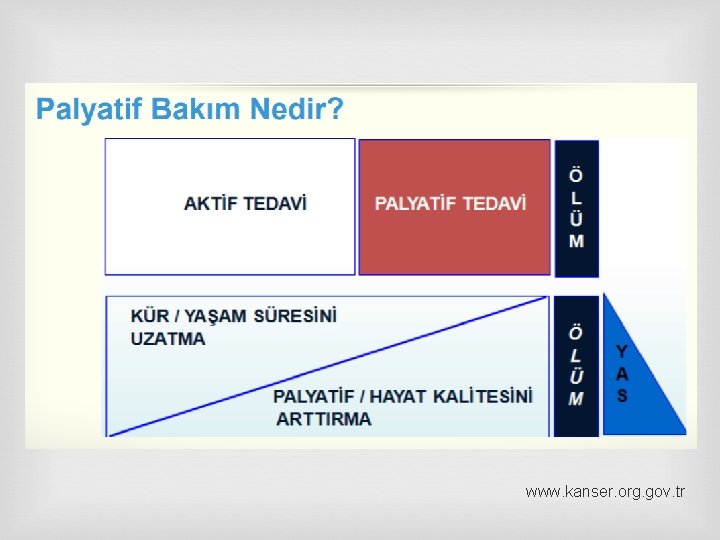 Palyatif Bakım Nedir?

AKTİF TEDAVİ

PALYATİF TEDAVİ

ÖLÜM

KÜR / YAŞAM SÜRESİNİ UZATMA

PALYATİF / HAYAT KALİTESİNİ ARTTIRMA

ÖLÜM

YAS

www.kanser.org.gov.tr